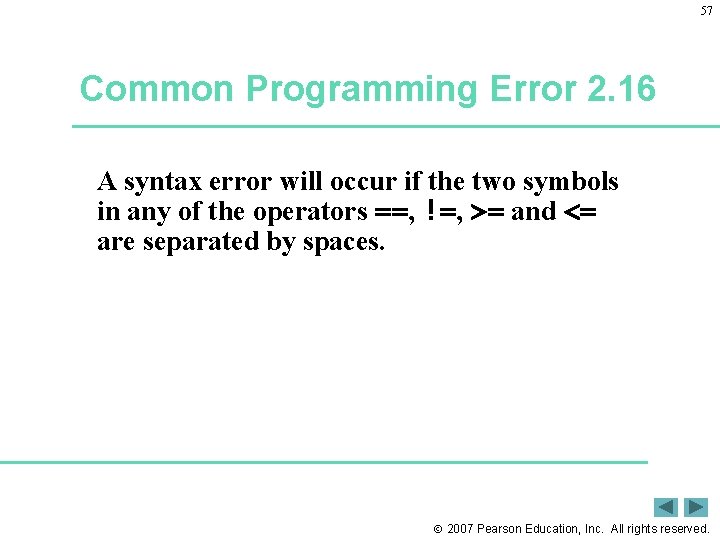 57

Common Programming Error 2.16

A syntax error will occur if the two symbols in any of the operators ==, !=, >= and <= are separated by spaces.

© 2007 Pearson Education, Inc. All rights reserved.